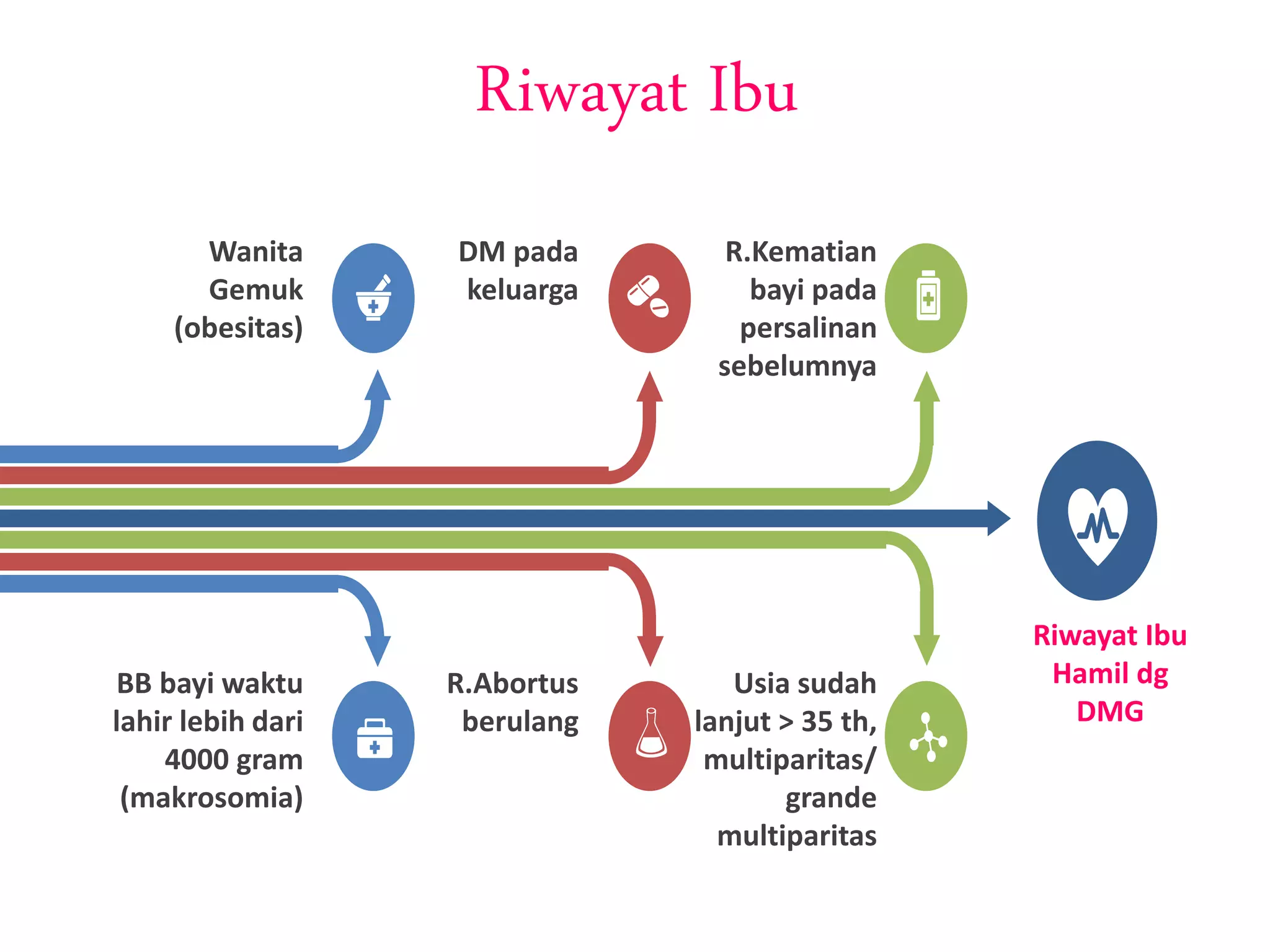 Riwayat Ibu

Wanita Gemuk (obesitas)

DM pada keluarga

R.Kematian bayi pada persalinan sebelumnya

BB bayi waktu lahir lebih dari 4000 gram (makrosomia)

R.Abortus berulang

Usia sudah lanjut > 35 th, multiparitas/ grande multiparitas

Riwayat Ibu Hamil dg DMG